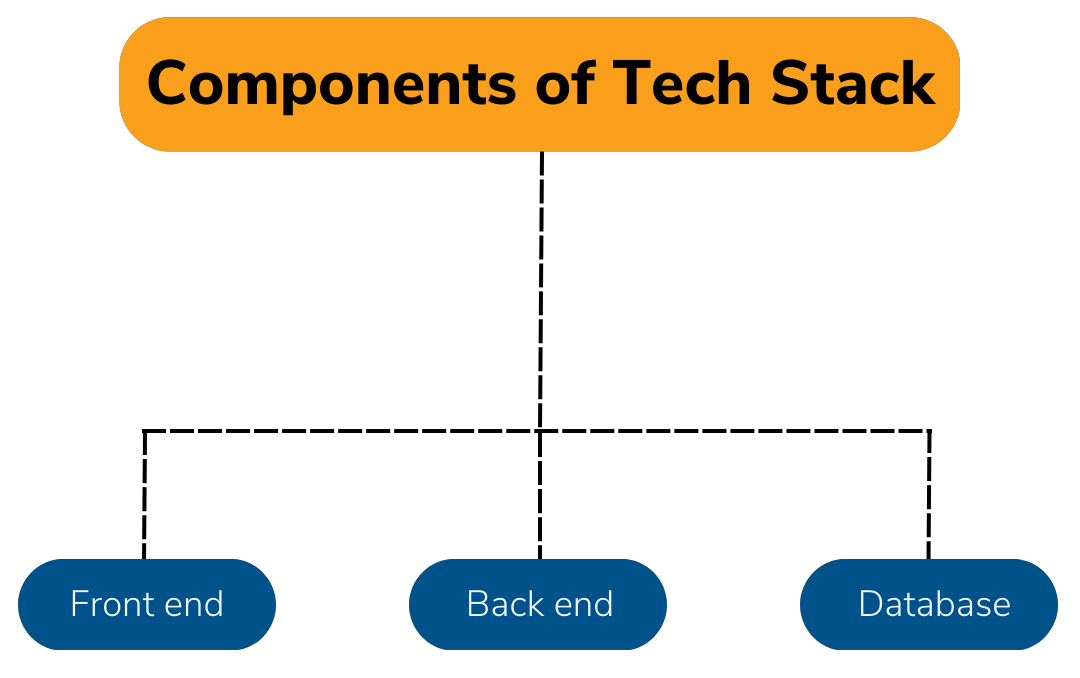 Components of Tech Stack

Front end

Back end

Database